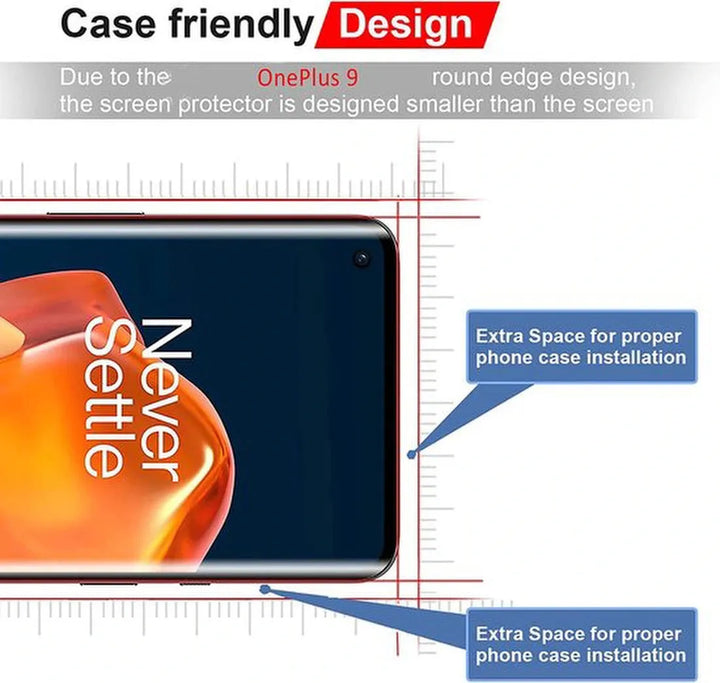 Case friendly Design

Due to the OnePlus 9 round edge design, the screen protector is designed smaller than the screen

Never Settle

Extra Space for proper phone case installation

Extra Space for proper phone case installation